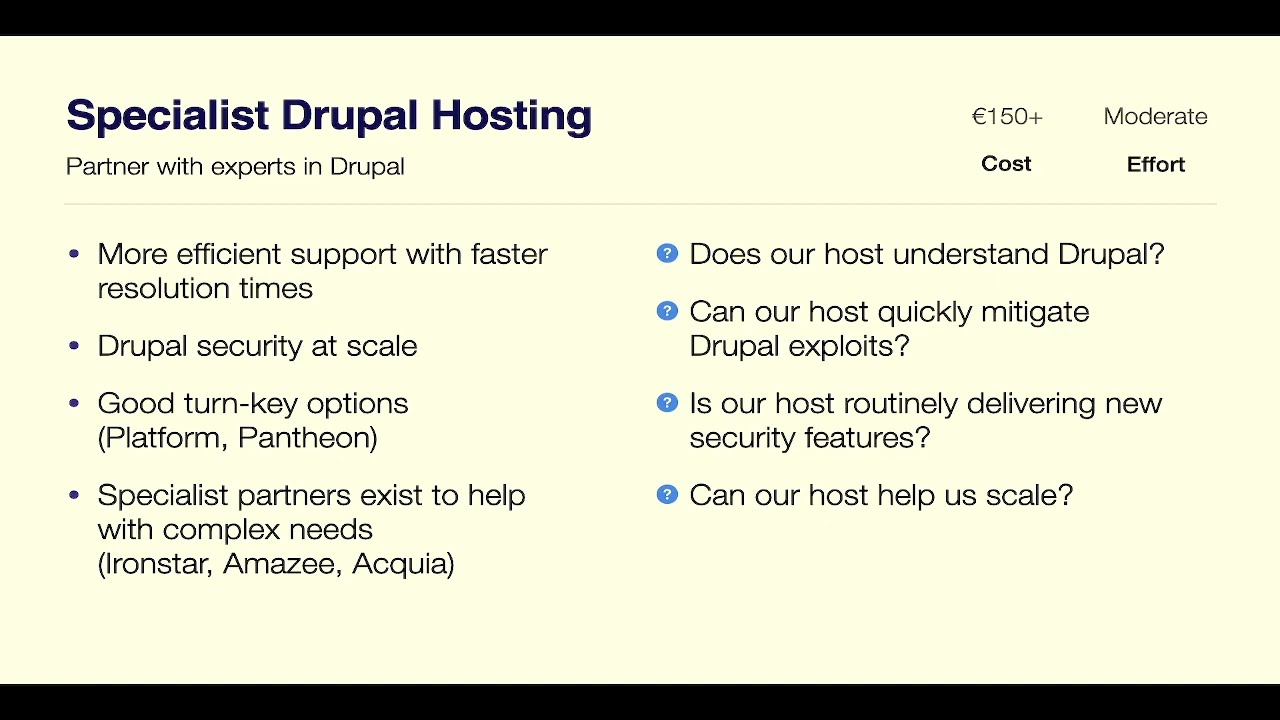 Specialist Drupal Hosting

Partner with experts in Drupal

€150+
Cost

Moderate
Effort

• More efficient support with faster resolution times

• Drupal security at scale

• Good turn-key options (Platform, Pantheon)

• Specialist partners exist to help with complex needs (Ironstar, Amazee, Acquia)

? Does our host understand Drupal?

? Can our host quickly mitigate Drupal exploits?

? Is our host routinely delivering new security features?

? Can our host help us scale?